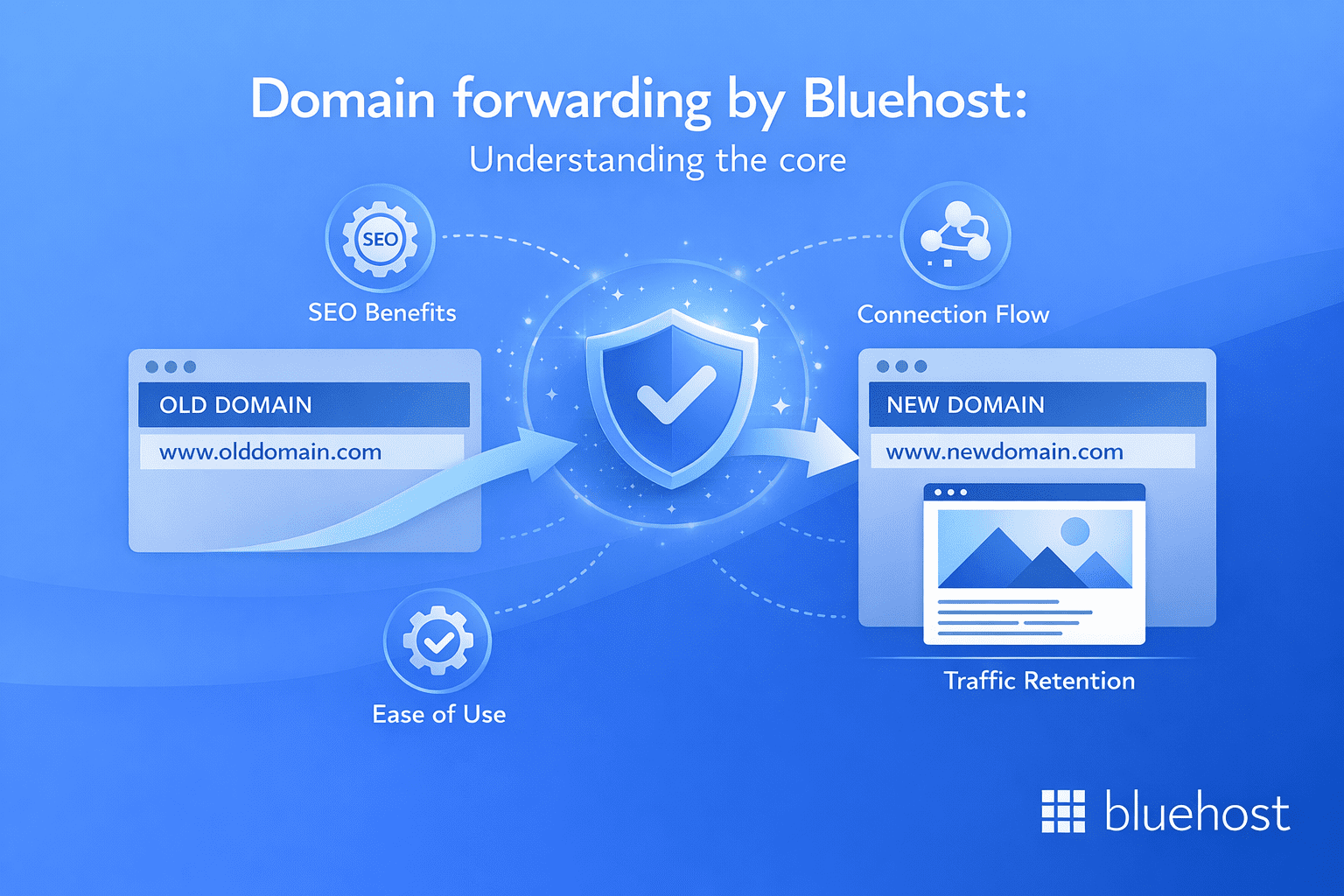 Domain forwarding by Bluehost:
Understanding the core

SEO

SEO Benefits

Connection Flow

OLD DOMAIN

www.olddomain.com

NEW DOMAIN

www.newdomain.com

Traffic Retention

Ease of Use

bluehost